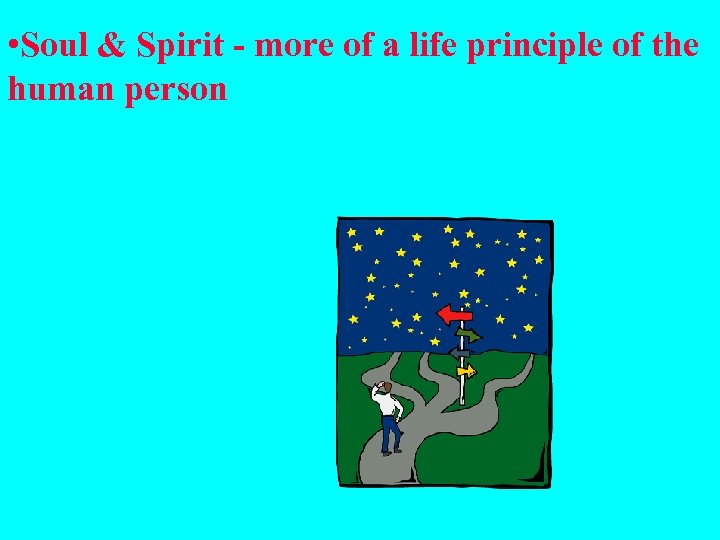 •Soul & Spirit - more of a life principle of the human person